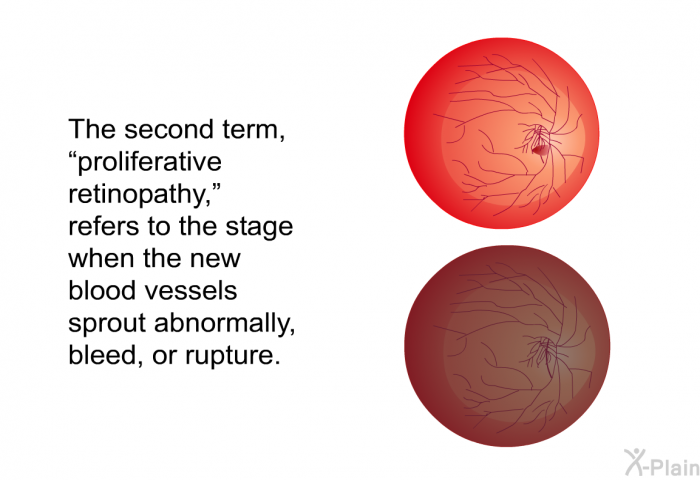 The second term, “proliferative retinopathy,” refers to the stage when the new blood vessels sprout abnormally, bleed, or rupture.

X-Plain